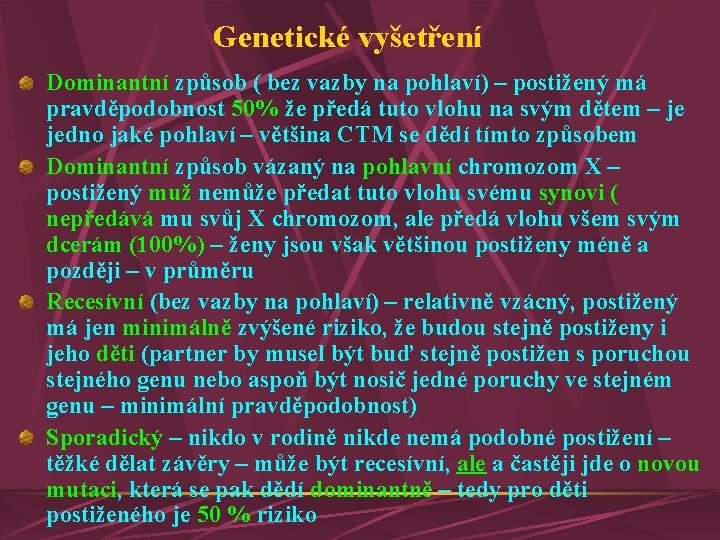 Genetické vyšetření

Dominantní způsob ( bez vazby na pohlaví) – postižený má pravděpodobnost 50% že předá tuto vlohu na svým dětem – je jedno jaké pohlaví – většina CTM se dědí tímto způsobem

Dominantní způsob vázaný na pohlavní chromozom X – postižený muž nemůže předat tuto vlohu svému synovi ( nepředává mu svůj X chromozom, ale předá vlohu všem svým dcerám (100%) – ženy jsou však většinou postiženy méně a později – v průměru

Recesívní (bez vazby na pohlaví) – relativně vzácný, postižený má jen minimálně zvýšené riziko, že budou stejně postiženy i jeho děti (partner by musel být buď stejně postižen s poruchou stejného genu nebo aspoň být nosič jedné poruchy ve stejném genu – minimální pravděpodobnost)

Sporadický – nikdo v rodině nikde nemá podobné postižení – těžké dělat závěry – může být recesívní, ale a častěji jde o novou mutaci, která se pak dědí dominantně – tedy pro děti postiženého je 50 % riziko